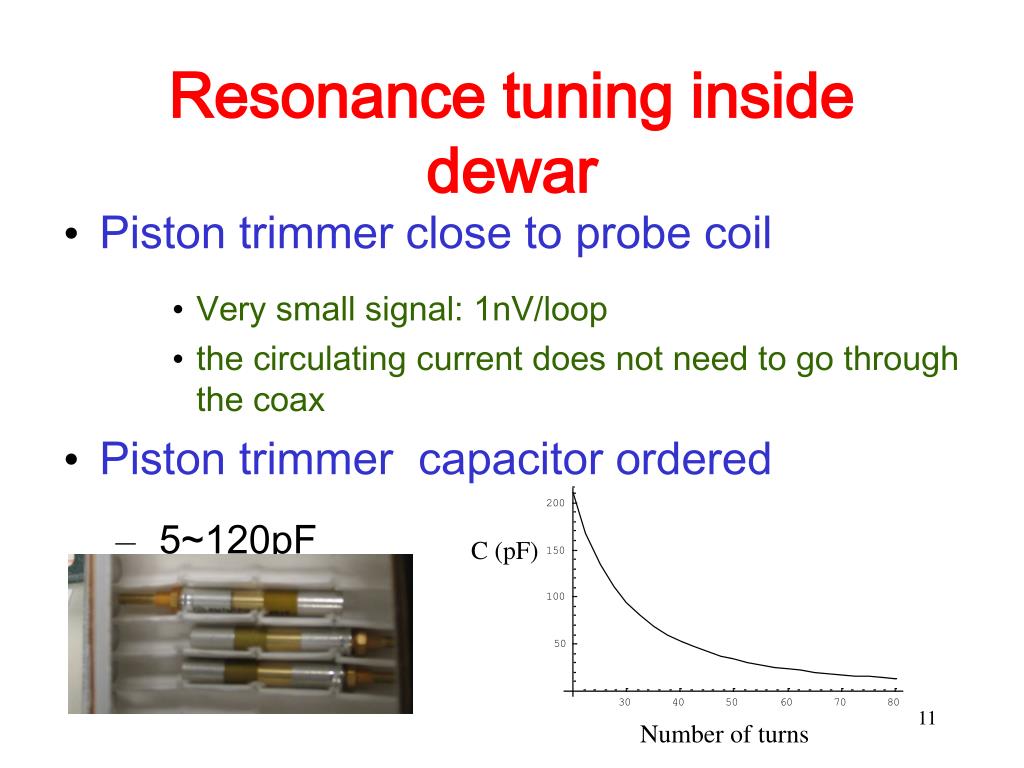 Resonance tuning inside dewar

• Piston trimmer close to probe coil

• Very small signal: 1nV/loop
• the circulating current does not need to go through the coax

• Piston trimmer capacitor ordered

– 5~120pF

C (pF)
200
150
100
50
30 40 50 60 70 80
Number of turns

11